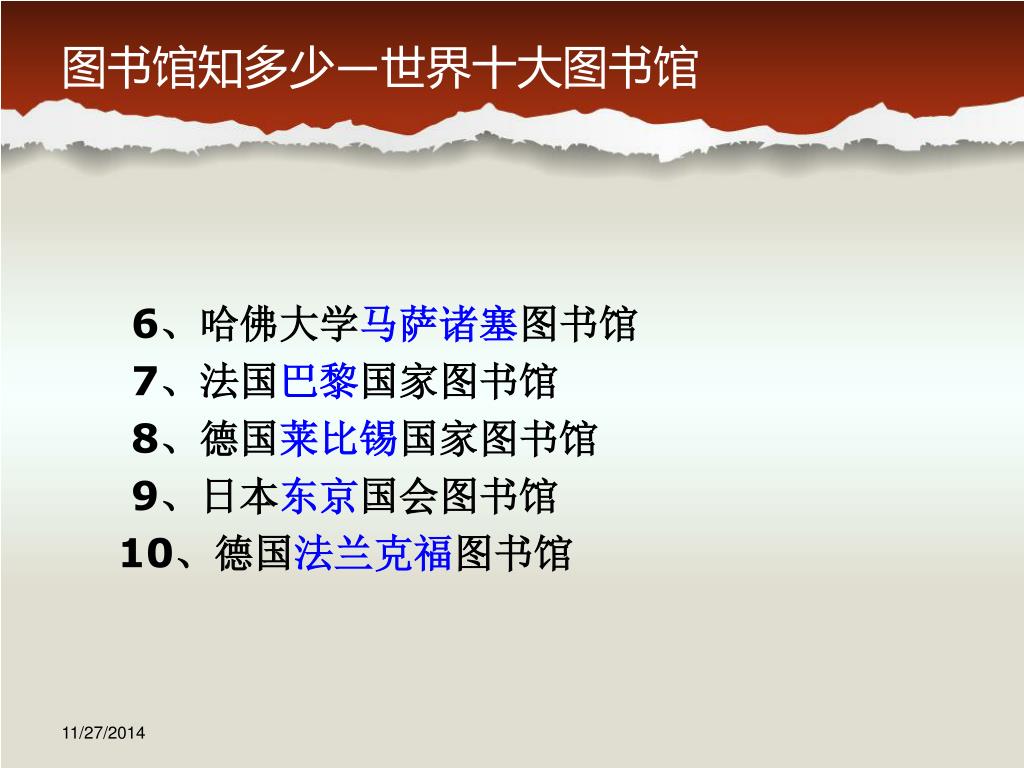 图书馆知多少—世界十大图书馆

6、哈佛大学马萨诸塞图书馆
7、法国巴黎国家图书馆
8、德国莱比锡国家图书馆
9、日本东京国会图书馆
10、德国法兰克福图书馆

11/27/2014